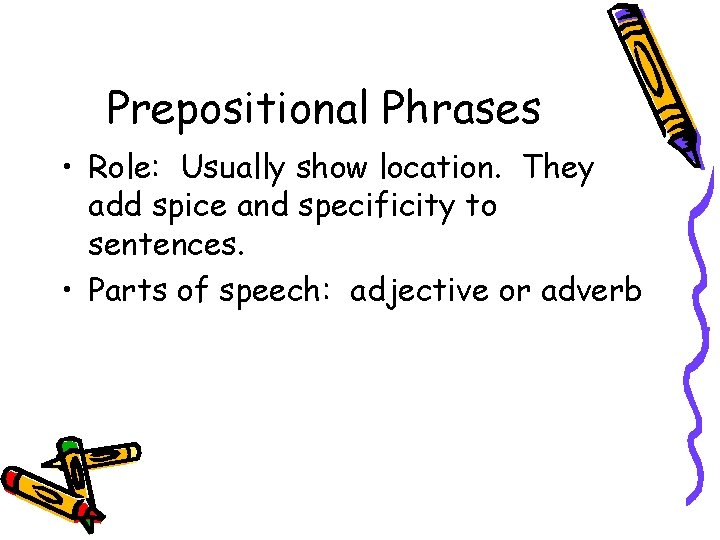 Prepositional Phrases

• Role: Usually show location. They add spice and specificity to sentences.
• Parts of speech: adjective or adverb